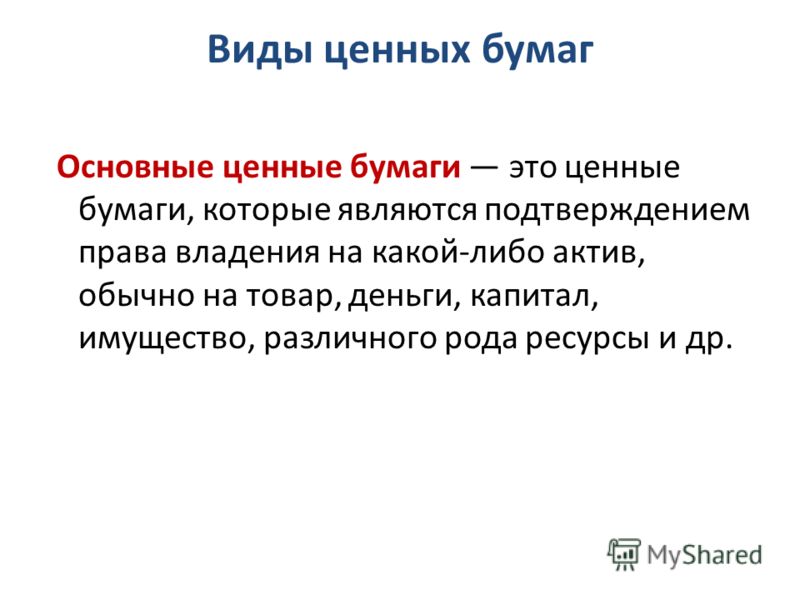 Виды ценных бумаг

Основные ценные бумаги — это ценные бумаги, которые являются подтверждением права владения на какой-либо актив, обычно на товар, деньги, капитал, имущество, различного рода ресурсы и др.

MyShared